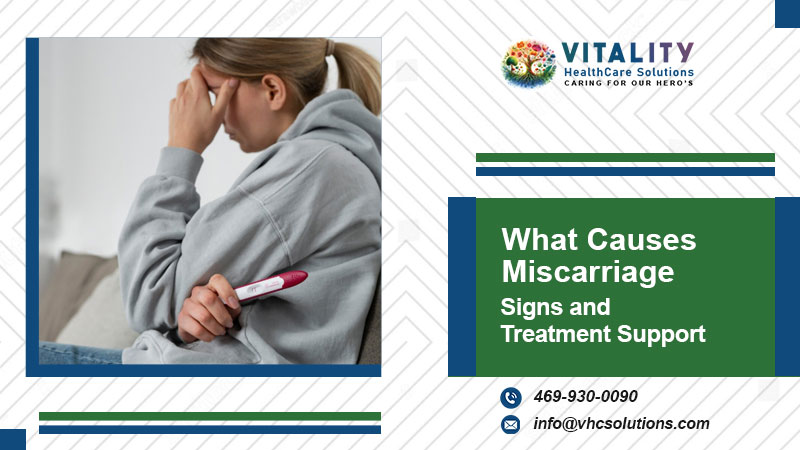 VITALITY
HealthCare Solutions
CARING FOR OUR HERO'S

What Causes Miscarriage
Signs and Treatment Support

469-930-0090
info@vhcsolutions.com